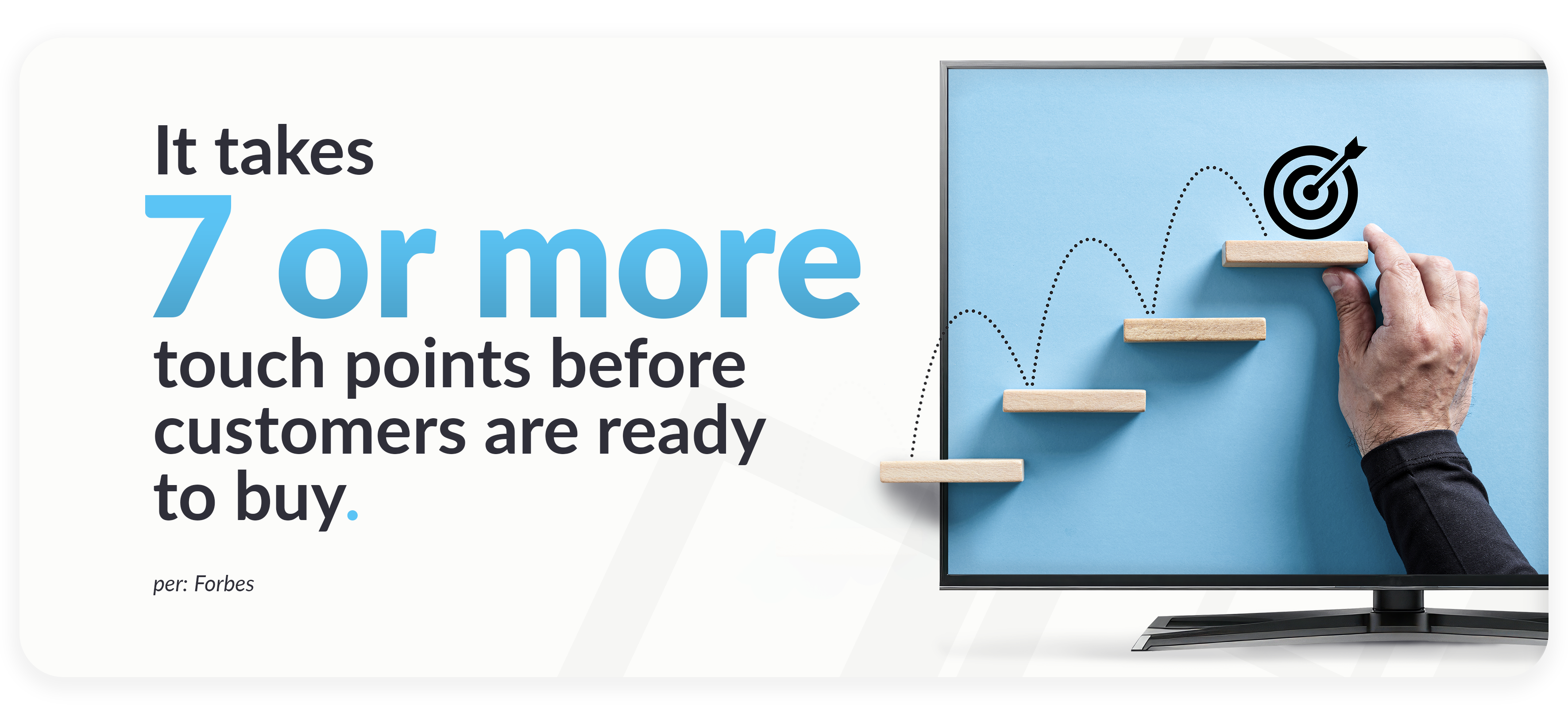 It takes
7 or more
touch points before customers are ready to buy.

per: Forbes